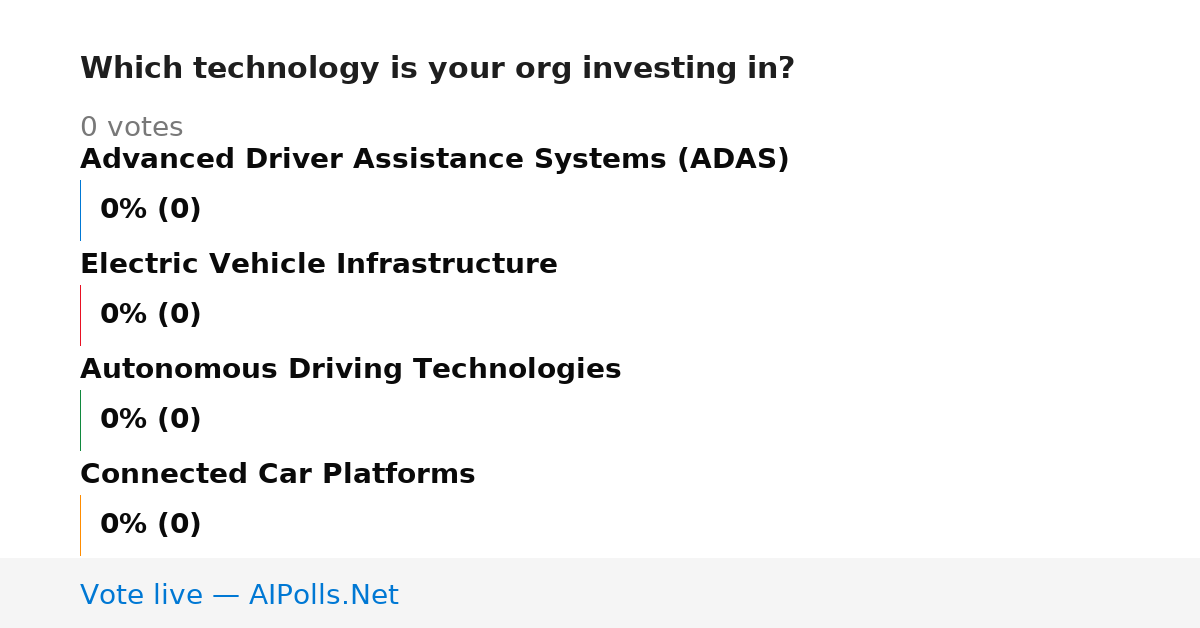 Which technology is your org investing in?

0 votes

Advanced Driver Assistance Systems (ADAS)

0% (0)

Electric Vehicle Infrastructure

0% (0)

Autonomous Driving Technologies

0% (0)

Connected Car Platforms

0% (0)

Vote live — AIPolls.Net